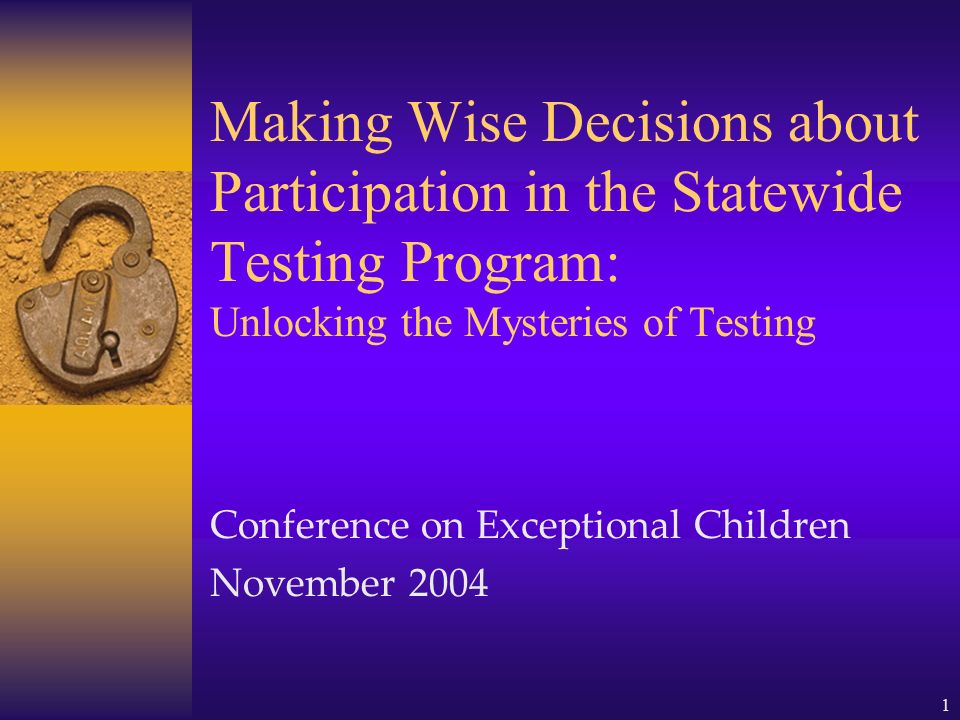 Making Wise Decisions about Participation in the Statewide Testing Program:
Unlocking the Mysteries of Testing

Conference on Exceptional Children
November 2004

1